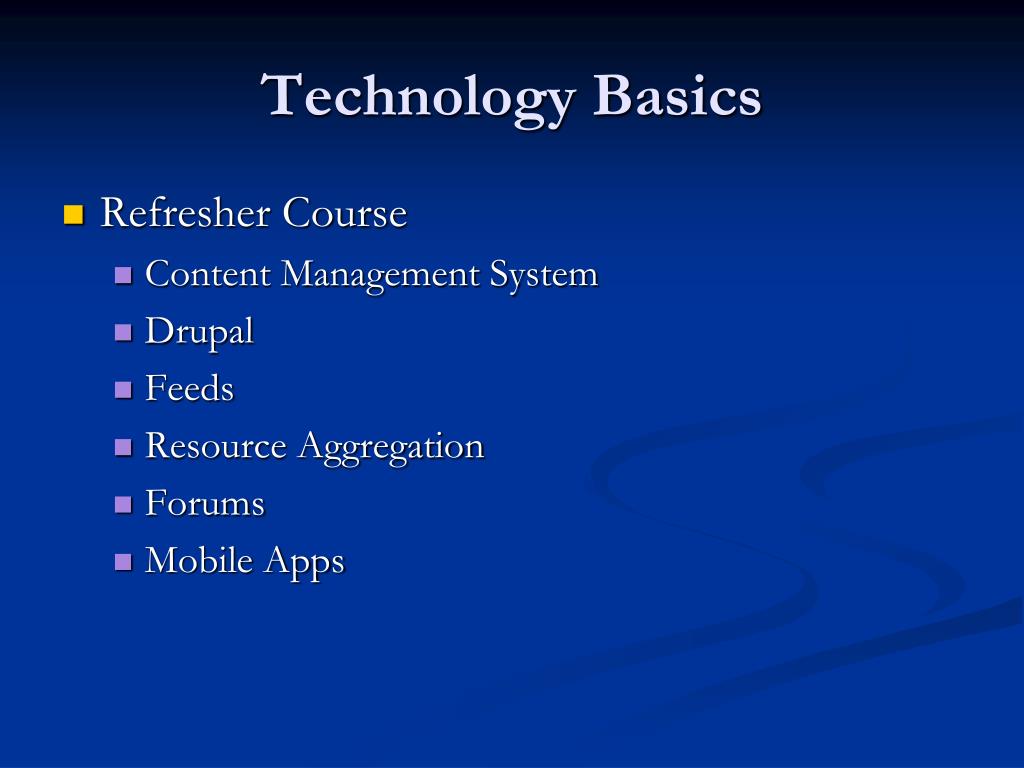 Technology Basics

Refresher Course

Content Management System

Drupal

Feeds

Resource Aggregation

Forums

Mobile Apps